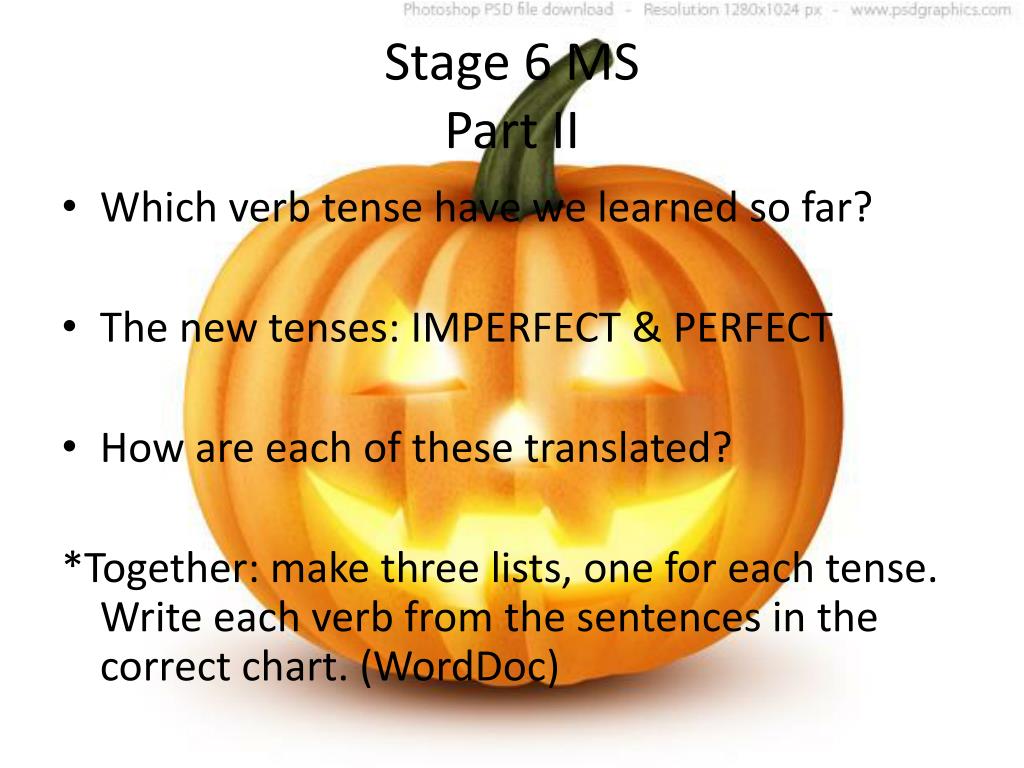 Photoshop PSD file download - Resolution 1280x1024 px - www.psdgraphics.com

Stage 6 MS
Part II

• Which verb tense have we learned so far?

• The new tenses: IMPERFECT & PERFECT

• How are each of these translated?

*Together: make three lists, one for each tense. Write each verb from the sentences in the correct chart. (WordDoc)